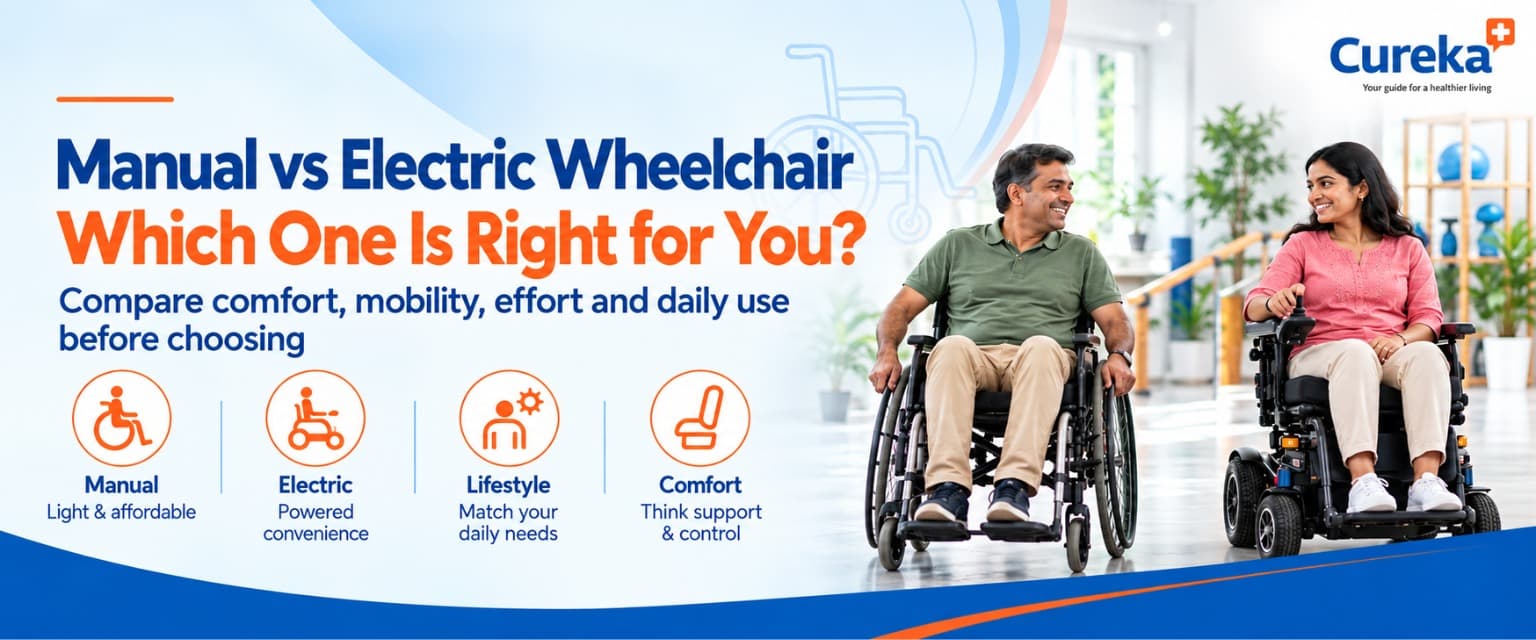 Cureka
Your guide for a healthier living

Manual vs Electric Wheelchair
Which One Is Right for You?

Compare comfort, mobility, effort and daily use before choosing

Manual
Light & affordable

Electric
Powered convenience

Lifestyle
Match your daily needs

Comfort
Think support & control